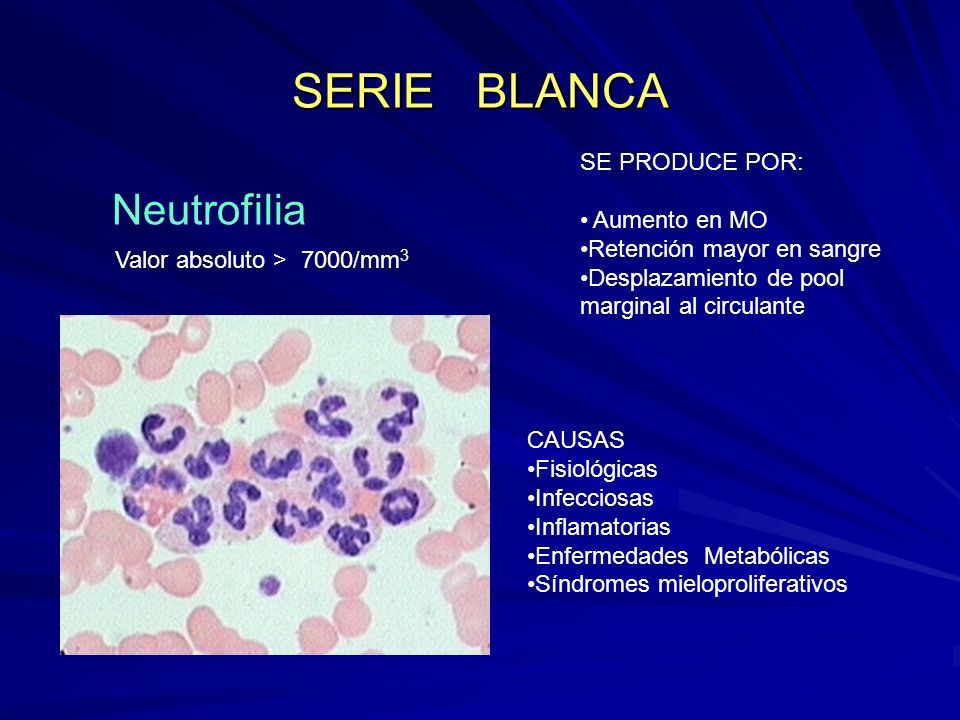 SERIE BLANCA

Neutrofilia

Valor absoluto > 7000/mm$^3$

SE PRODUCE POR:

• Aumento en MO
•Retención mayor en sangre
•Desplazamiento de pool marginal al circulante

CAUSAS
•Fisiológicas
•Infecciosas
•Inflamatorias
•Enfermedades Metabólicas
•Síndromes mieloproliferativos